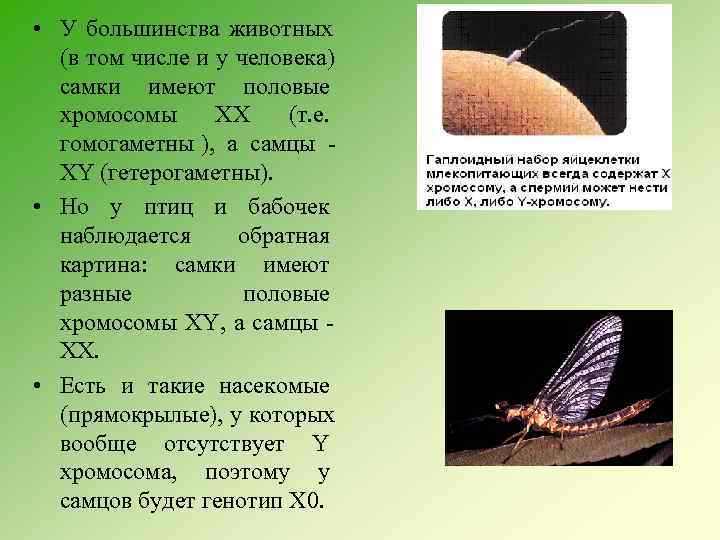 • У большинства животных (в том числе и у человека) самки имеют половые хромосомы XX (т.е. гомогаметны ), а самцы - XY (гетерогаметны).

• Но у птиц и бабочек наблюдается обратная картина: самки имеют разные половые хромосомы XY, а самцы - XX.

• Есть и такие насекомые (прямокрылые), у которых вообще отсутствует Y хромосома, поэтому у самцов будет генотип X0.

Гаплоидный набор яйцеклетки млекопитающих всегда содержат X хромосому, а спермий может нести либо X, либо Y-хромосому.